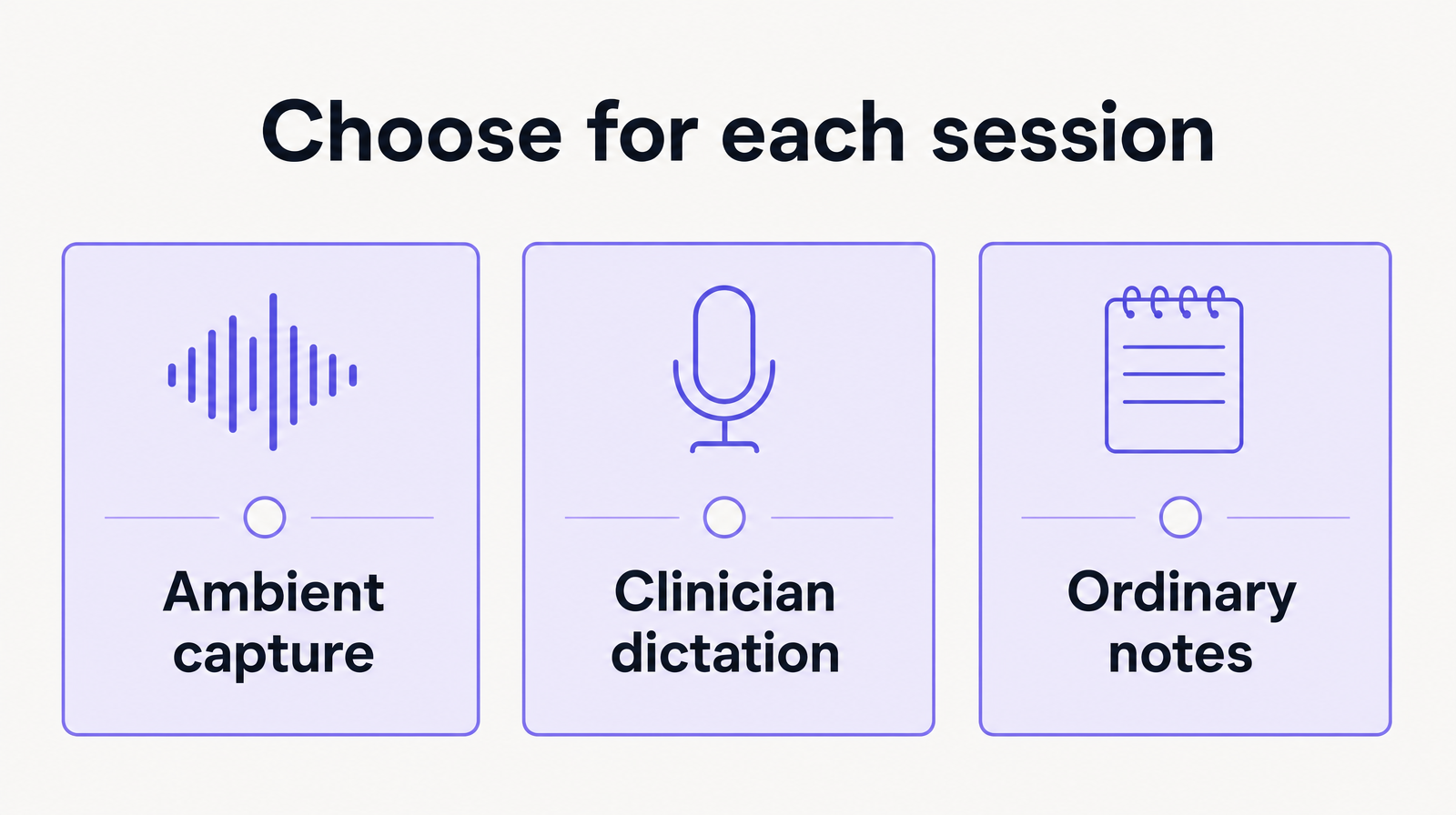 Choose for each session

Ambient capture

Clinician dictation

Ordinary notes